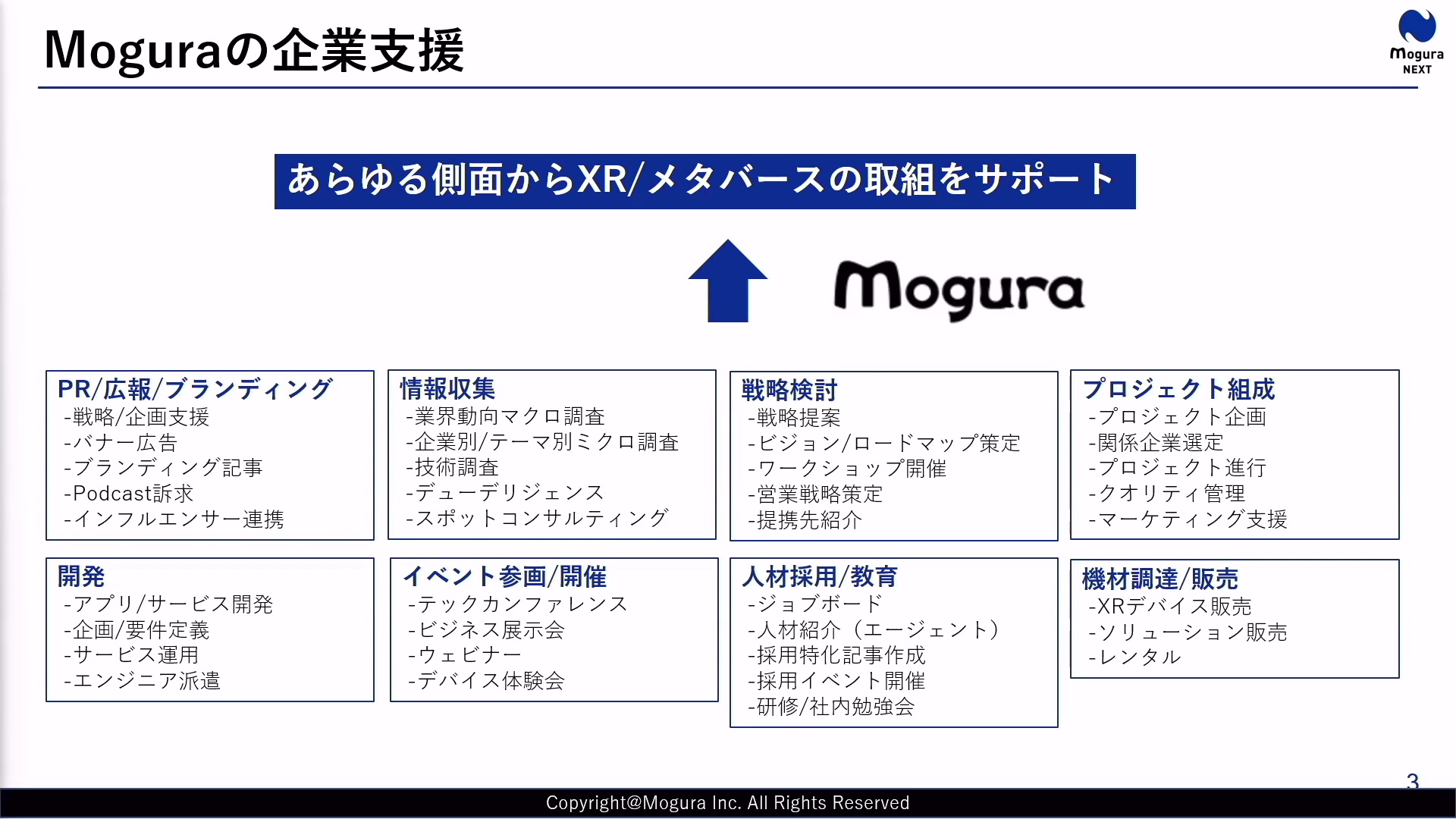 Moguraの企業支援

Mogura NEXT

あらゆる側面からXR/メタバースの取組をサポート

Mogura

PR/広報/ブランディング
-戦略/企画支援
-バナー広告
-ブランディング記事
-Podcast訴求
-インフルエンサー連携

情報収集
-業界動向マクロ調査
-企業別/テーマ別ミクロ調査
-技術調査
-デューデリジェンス
-スポットコンサルティング

戦略検討
-戦略提案
-ビジョン/ロードマップ策定
-ワークショップ開催
-営業戦略策定
-提携先紹介

プロジェクト組成
-プロジェクト企画
-関係企業選定
-プロジェクト進行
-クオリティ管理
-マーケティング支援

開発
-アプリ/サービス開発
-企画/要件定義
-サービス運用
-エンジニア派遣

イベント参画/開催
-テックカンファレンス
-ビジネス展示会
-ウェビナー
-デバイス体験会

人材採用/教育
-ジョブボード
-人材紹介（エージェント）
-採用特化記事作成
-採用イベント開催
-研修/社内勉強会

機材調達/販売
-XRデバイス販売
-ソリューション販売
-レンタル

3

Copyright@Mogura Inc. All Rights Reserved